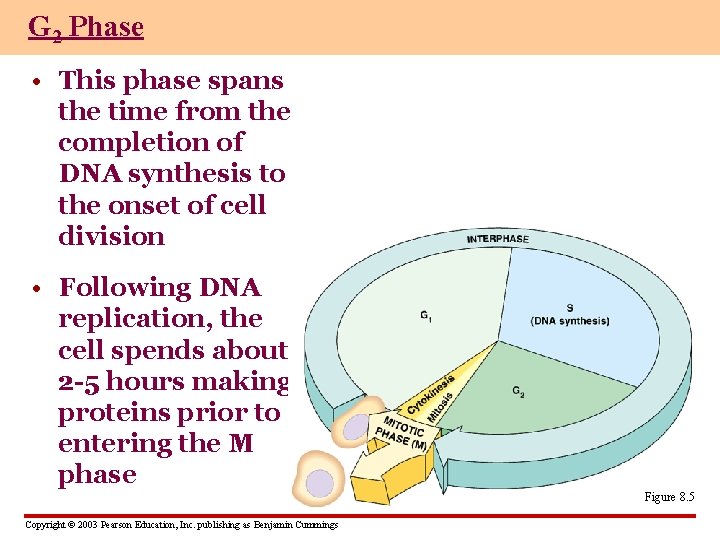 $G_2$ Phase

• This phase spans the time from the completion of DNA synthesis to the onset of cell division

• Following DNA replication, the cell spends about 2-5 hours making proteins prior to entering the M phase

INTERPHASE

$G_1$

S
(DNA synthesis)

$G_2$

Cytokinesis

Mitosis

MITOTIC PHASE (M)

Figure 8.5

Copyright © 2003 Pearson Education, Inc. publishing as Benjamin Cummings